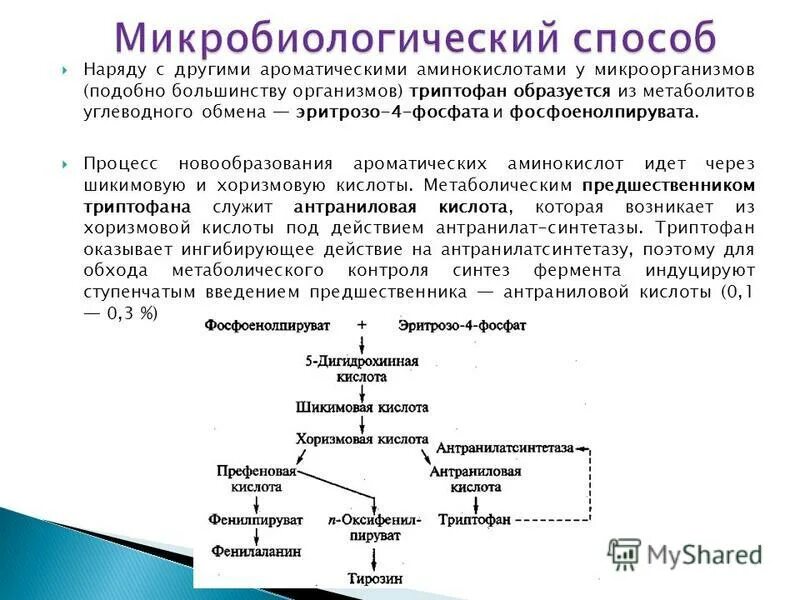 Микробиологический способ

Наряду с другими ароматическими аминокислотами у микроорганизмов (подобно большинству организмов) триптофан образуется из метаболитов углеводного обмена — эритрозо-4-фосфата и фосфоенолпирувата.

Процесс новообразования ароматических аминокислот идет через шикимовую и хоризмовую кислоты. Метаболическим предшественником триптофана служит антраниловая кислота, которая возникает из хоризмовой кислоты под действием антранилат-синтетазы. Триптофан оказывает ингибирующее действие на антранилатсинтетазу, поэтому для обхода метаболического контроля синтез фермента индуцируют ступенчатым введением предшественника — антраниловой кислоты (0,1 — 0,3 %)

Фосфоенолпируват + Эритрозо-4-фосфат

5-Дигидрохинная кислота

Шикимовая кислота

Хоризмовая кислота

Антранилатсинтетаза

Префеновая кислота

Антраниловая кислота

Фенилпируват

п-Оксифенилпируват

Триптофан

Фенилаланин

Тирозин

MyShared